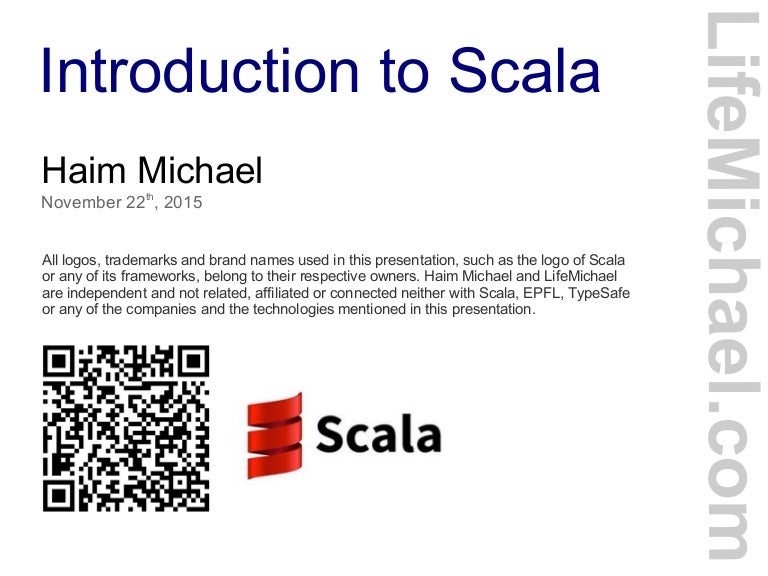 Introduction to Scala

Haim Michael
November 22$^{th}$, 2015

All logos, trademarks and brand names used in this presentation, such as the logo of Scala or any of its frameworks, belong to their respective owners. Haim Michael and LifeMichael are independent and not related, affiliated or connected neither with Scala, EPFL, TypeSafe or any of the companies and the technologies mentioned in this presentation.

Scala

LifeMichael.com